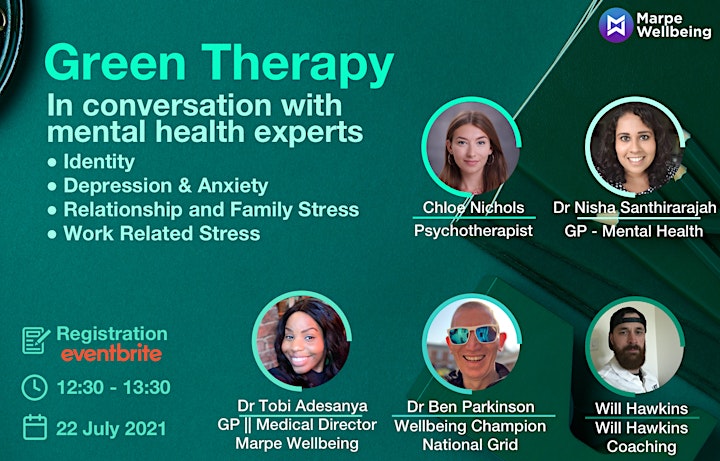 Marpe Wellbeing

Green Therapy

In conversation with mental health experts

• Identity
• Depression & Anxiety
• Relationship and Family Stress
• Work Related Stress

Chloe Nichols
Psychotherapist

Dr Nisha Santhirarajah
GP - Mental Health

Registration
eventbrite

12:30 - 13:30

22 July 2021

Dr Tobi Adesanya
GP || Medical Director
Marpe Wellbeing

Dr Ben Parkinson
Wellbeing Champion
National Grid

Will Hawkins
Will Hawkins
Coaching